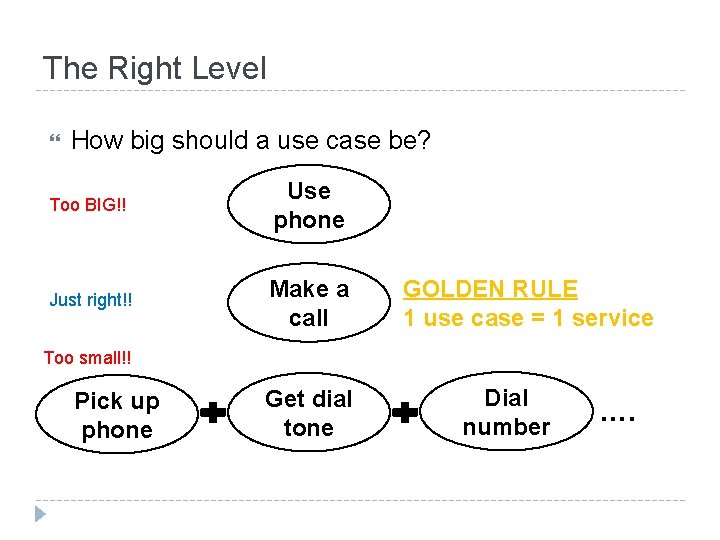 The Right Level

How big should a use case be?

Too BIG!!

Use phone

Just right!!

Make a call

GOLDEN RULE
1 use case = 1 service

Too small!!

Pick up phone + Get dial tone + Dial number ….